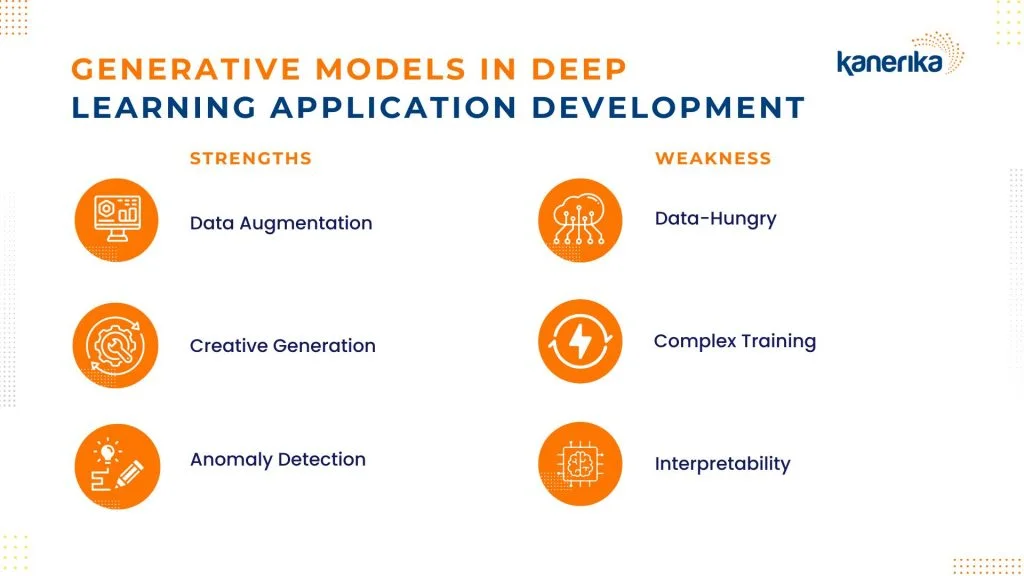 GENERATIVE MODELS IN DEEP LEARNING APPLICATION DEVELOPMENT

kanerika

STRENGTHS

Data Augmentation

Creative Generation

Anomaly Detection

WEAKNESS

Data-Hungry

Complex Training

Interpretability